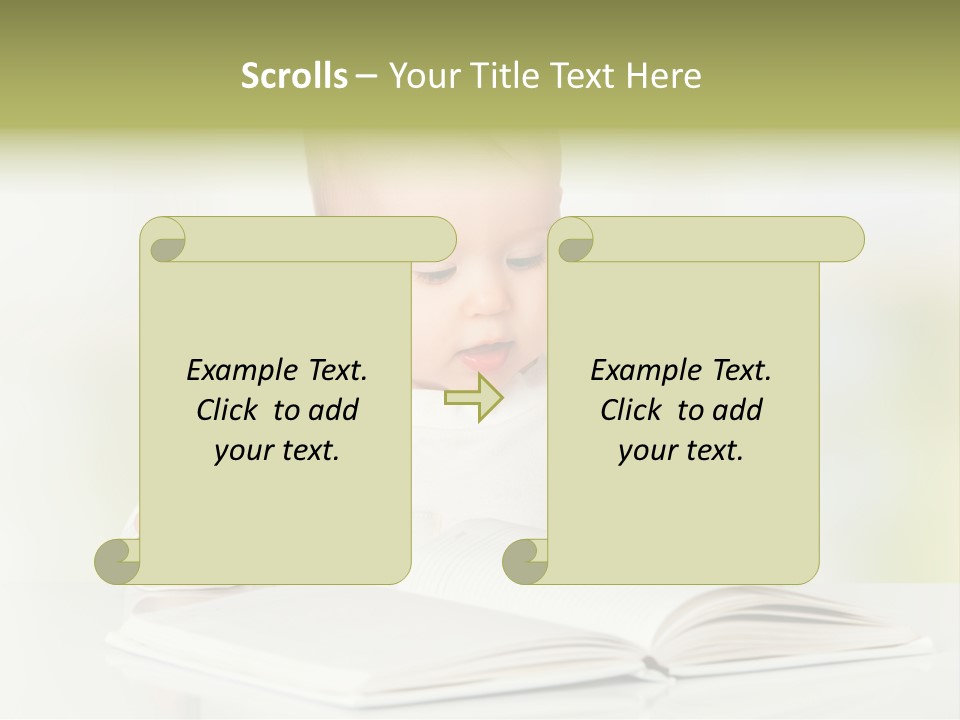 Scrolls – Your Title Text Here

Example Text. Click to add your text.

Example Text. Click to add your text.